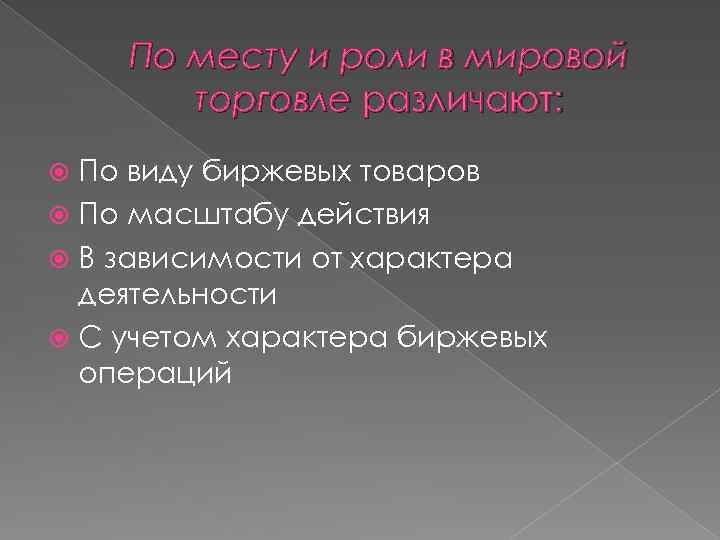 По месту и роли в мировой торговле различают:

По виду биржевых товаров
По масштабу действия
В зависимости от характера деятельности
С учетом характера биржевых операций